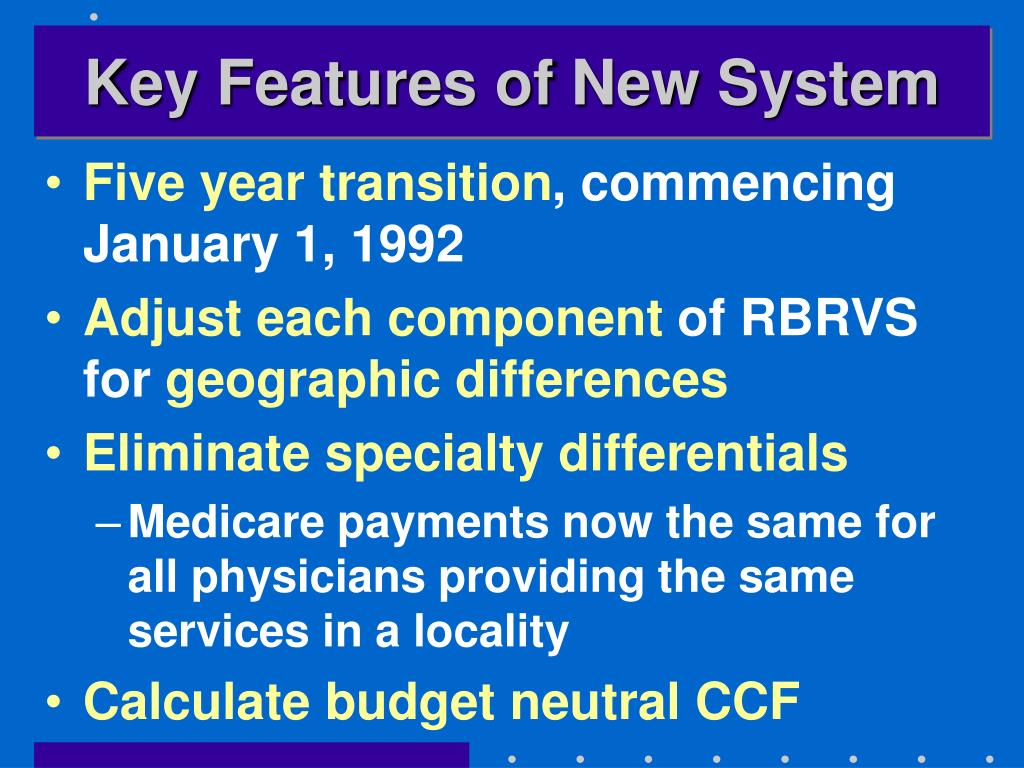 Key Features of New System

• Five year transition, commencing January 1, 1992
• Adjust each component of RBRVS for geographic differences
• Eliminate specialty differentials
– Medicare payments now the same for all physicians providing the same services in a locality
• Calculate budget neutral CCF